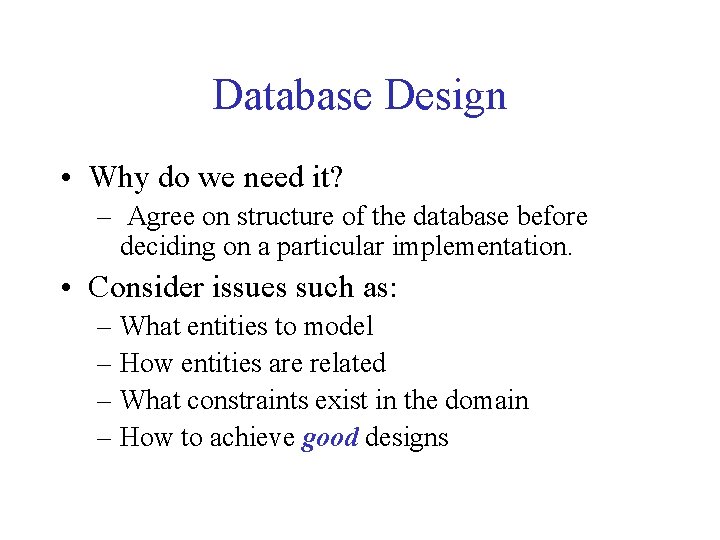 Database Design

• Why do we need it?
– Agree on structure of the database before deciding on a particular implementation.

• Consider issues such as:
– What entities to model
– How entities are related
– What constraints exist in the domain
– How to achieve good designs